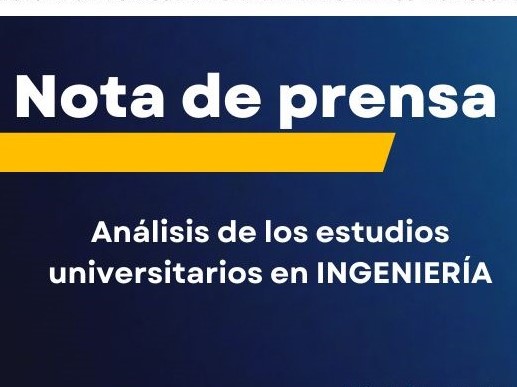 Nota de prensa

Análisis de los estudios universitarios en INGENIERÍA